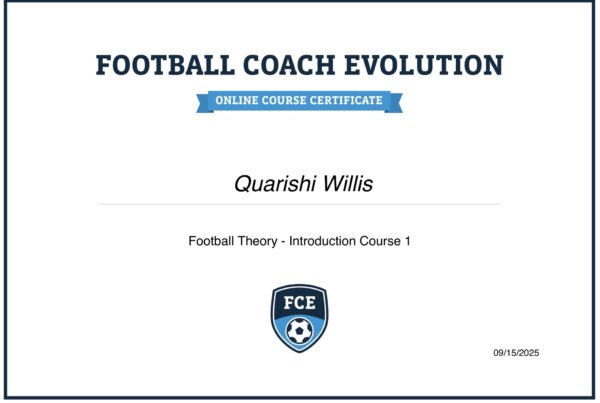 FOOTBALL COACH EVOLUTION

ONLINE COURSE CERTIFICATE

Quarishi Willis

Football Theory - Introduction Course 1

FCE

09/15/2025